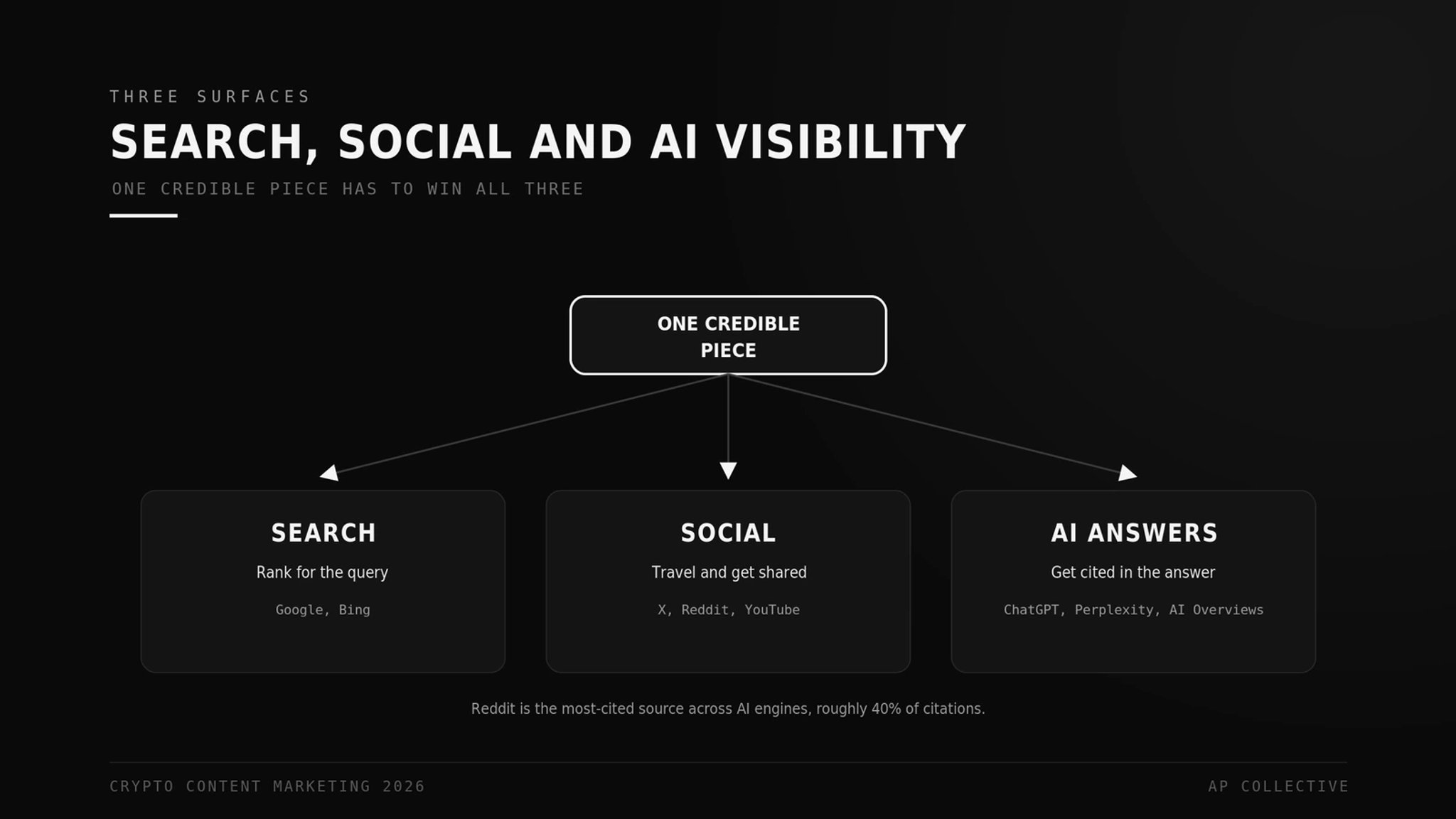 THREE SURFACES

SEARCH, SOCIAL AND AI VISIBILITY

ONE CREDIBLE PIECE HAS TO WIN ALL THREE

ONE CREDIBLE PIECE

SEARCH

Rank for the query

Google, Bing

SOCIAL

Travel and get shared

X, Reddit, YouTube

AI ANSWERS

Get cited in the answer

ChatGPT, Perplexity, AI Overviews

Reddit is the most-cited source across AI engines, roughly 40% of citations.

CRYPTO CONTENT MARKETING 2026

AP COLLECTIVE